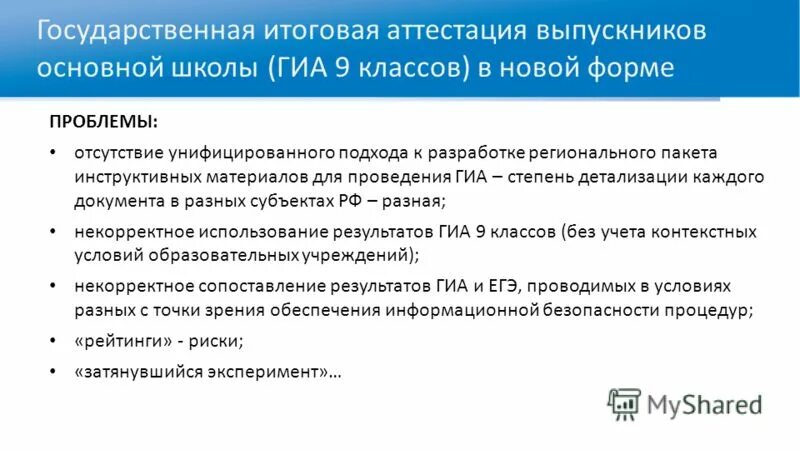 Государственная итоговая аттестация выпускников основной школы (ГИА 9 классов) в новой форме

ПРОБЛЕМЫ:

• отсутствие унифицированного подхода к разработке регионального пакета инструктивных материалов для проведения ГИА – степень детализации каждого документа в разных субъектах РФ – разная;

• некорректное использование результатов ГИА 9 классов (без учета контекстных условий образовательных учреждений);

• некорректное сопоставление результатов ГИА и ЕГЭ, проводимых в условиях разных с точки зрения обеспечения информационной безопасности процедур;

• «рейтинги» - риски;

• «затянувшийся эксперимент»…

MyShared